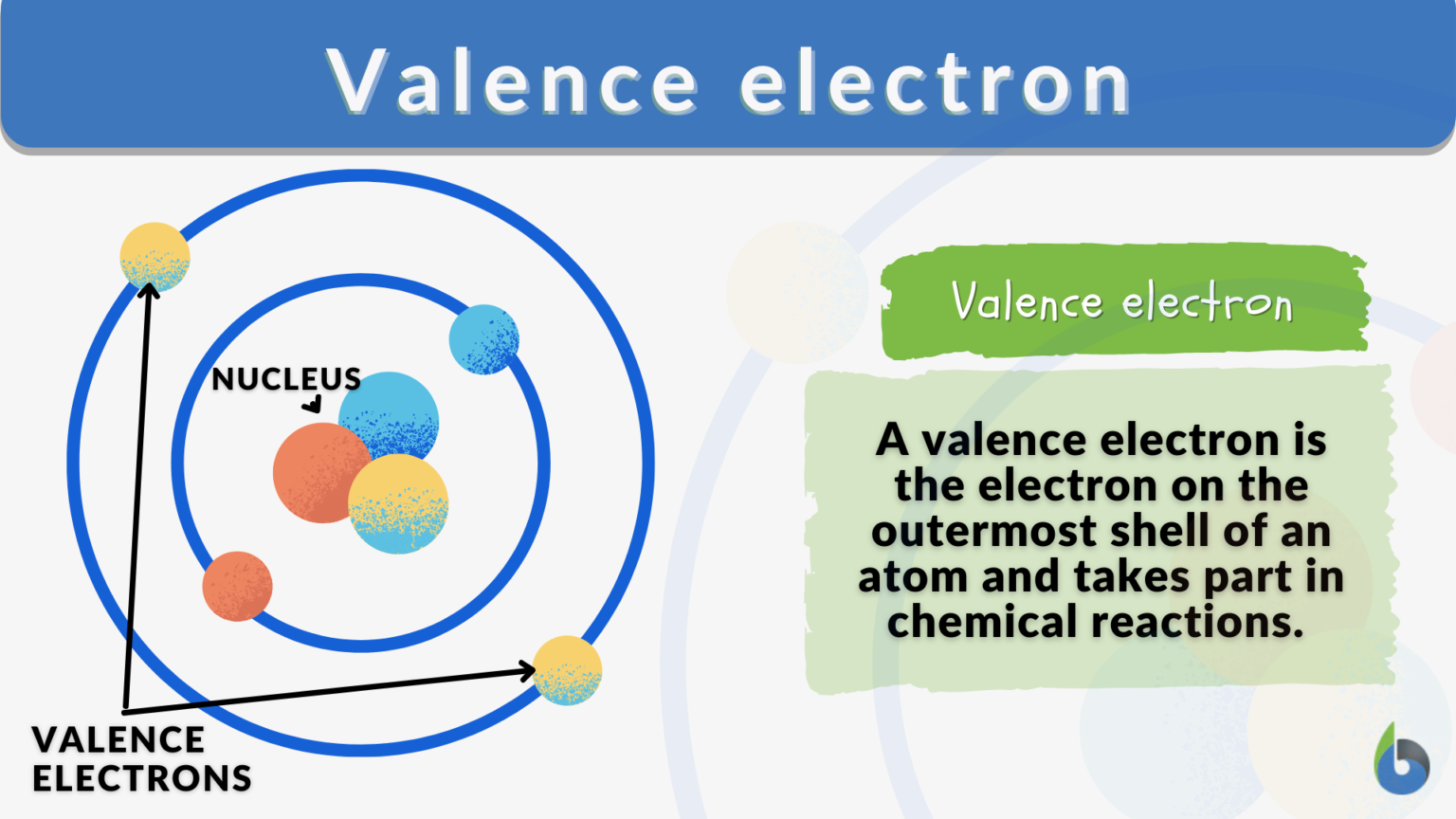 Valence electron

NUCLEUS

VALENCE ELECTRONS

Valence electron

A valence electron is the electron on the outermost shell of an atom and takes part in chemical reactions.